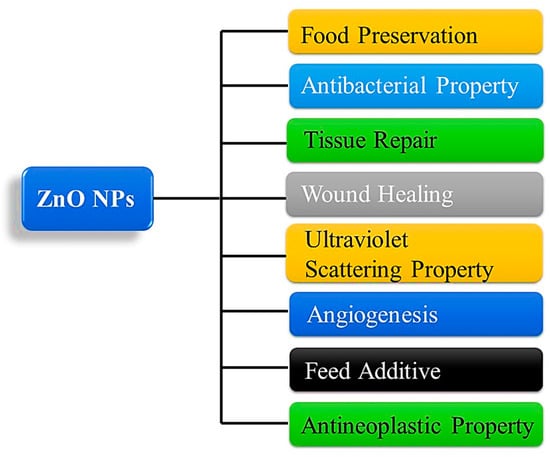 ZnO NPs

Food Preservation

Antibacterial Property

Tissue Repair

Wound Healing

Ultraviolet Scattering Property

Angiogenesis

Feed Additive

Antineoplastic Property